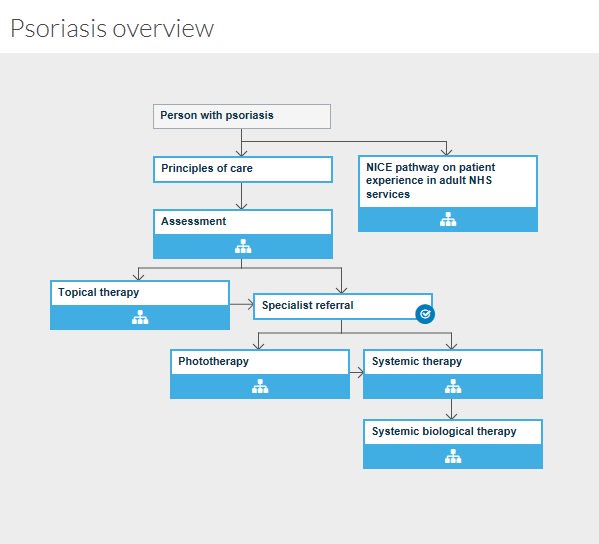 Psoriasis overview

Person with psoriasis

Principles of care

NICE pathway on patient experience in adult NHS services

Assessment

Topical therapy

Specialist referral

Phototherapy

Systemic therapy

Systemic biological therapy